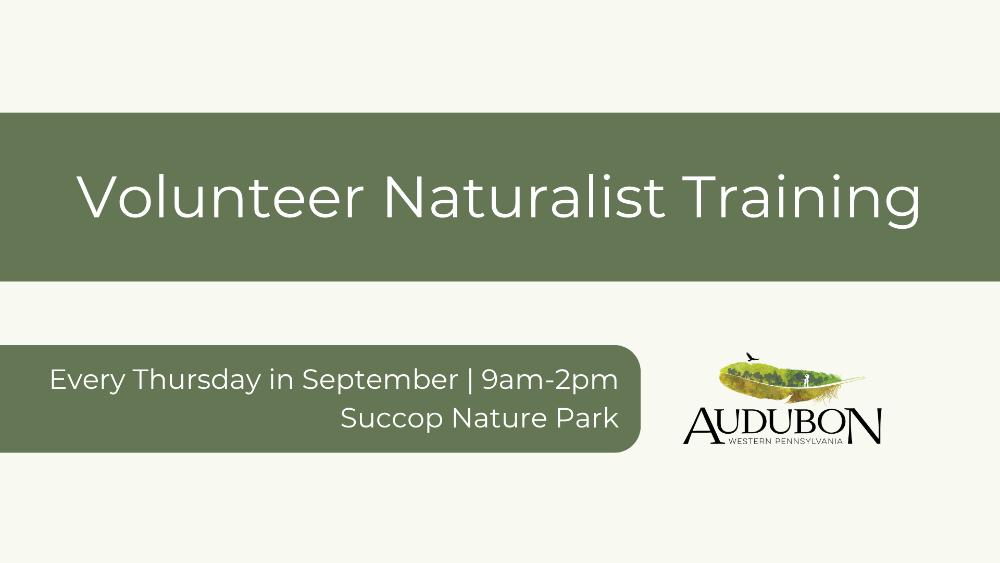 Volunteer Naturalist Training

Every Thursday in September | 9am-2pm
Succop Nature Park

AUDUBON
WESTERN PENNSYLVANIA